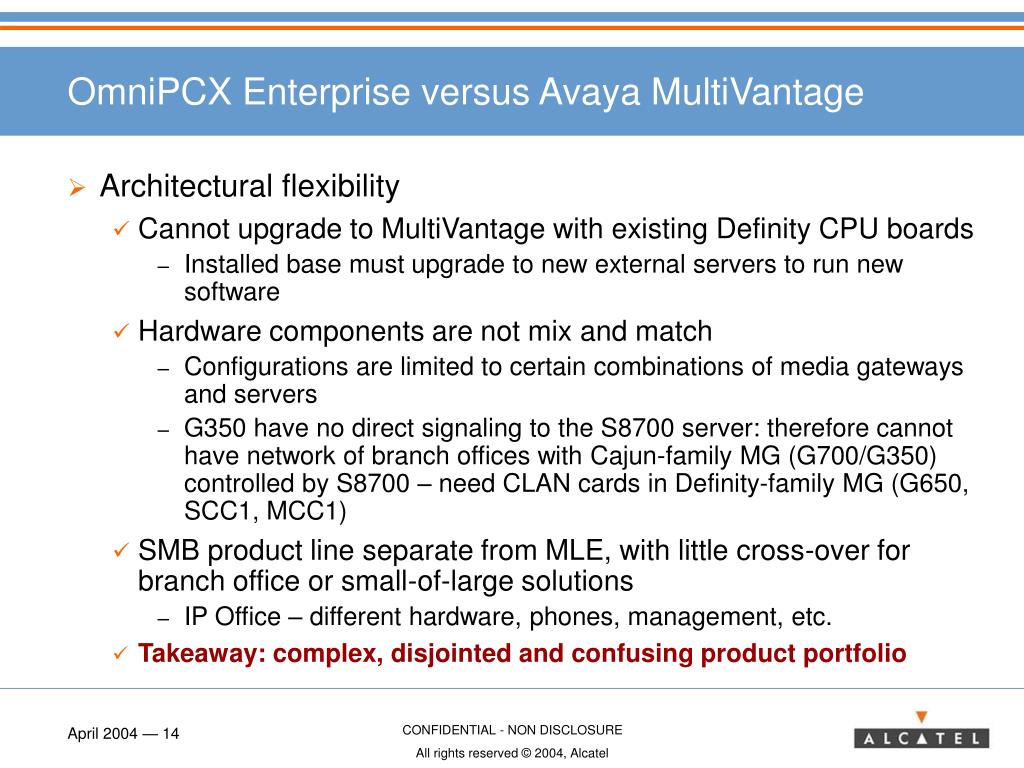 OmniPCX Enterprise versus Avaya MultiVantage

➢ Architectural flexibility
✓ Cannot upgrade to MultiVantage with existing Definity CPU boards
– Installed base must upgrade to new external servers to run new software
✓ Hardware components are not mix and match
– Configurations are limited to certain combinations of media gateways and servers
– G350 have no direct signaling to the S8700 server: therefore cannot have network of branch offices with Cajun-family MG (G700/G350) controlled by S8700 – need CLAN cards in Definity-family MG (G650, SCC1, MCC1)
✓ SMB product line separate from MLE, with little cross-over for branch office or small-of-large solutions
– IP Office – different hardware, phones, management, etc.
✓ Takeaway: complex, disjointed and confusing product portfolio

April 2004 — 14

CONFIDENTIAL - NON DISCLOSURE
All rights reserved © 2004, Alcatel

ALCATEL